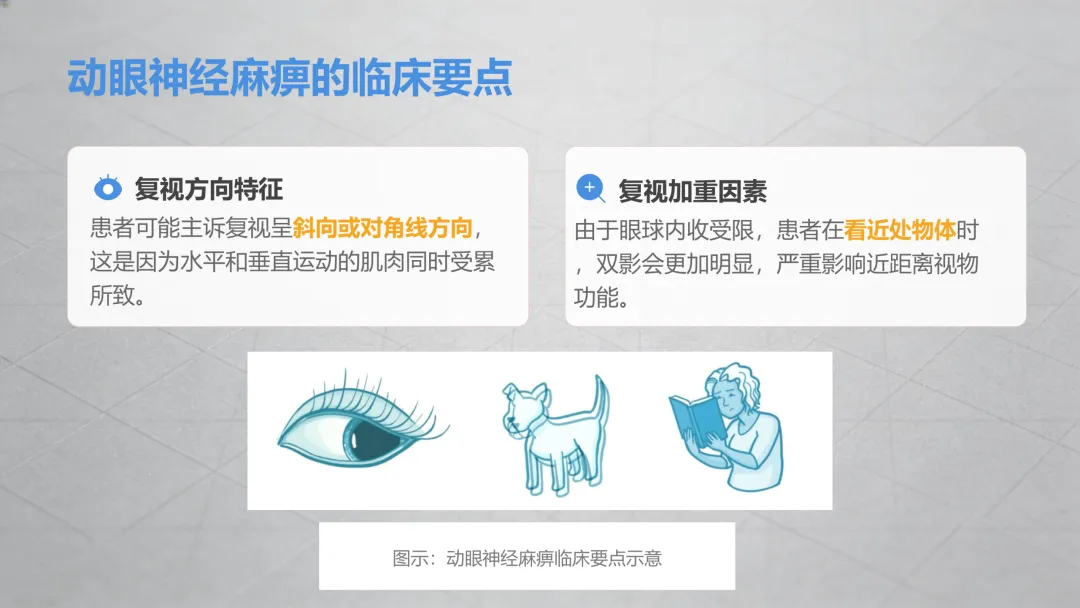 动眼神经麻痹的临床要点

复视方向特征

患者可能主诉复视呈斜向或对角线方向，这是因为水平和垂直运动的肌肉同时受累所致。

复视加重因素

由于眼球内收受限，患者在看近处物体时，双影会更加明显，严重影响近距离视物功能。

图示：动眼神经麻痹临床要点示意